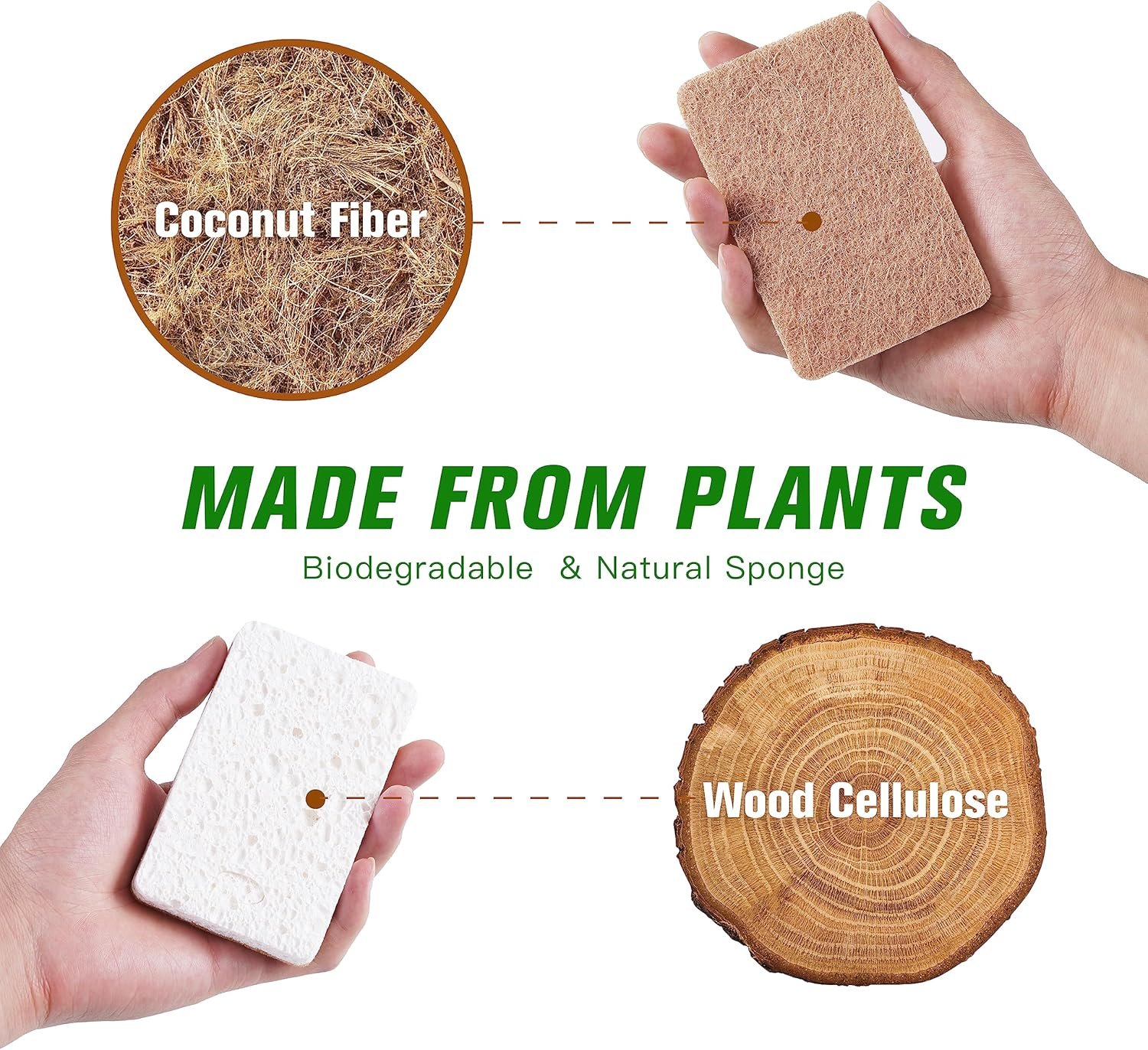 Coconut Fiber

MADE FROM PLANTS

Biodegradable & Natural Sponge

Wood Cellulose